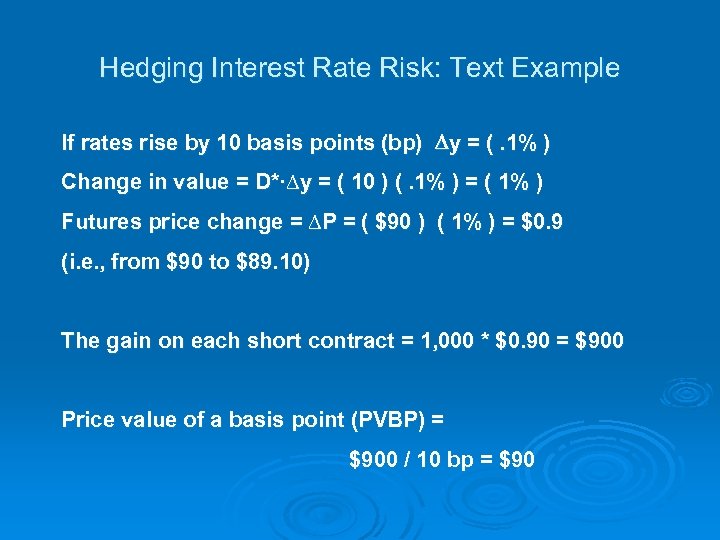 Hedging Interest Rate Risk: Text Example

If rates rise by 10 basis points (bp) $\Delta y$ = ( .1% )

Change in value = $D^* \cdot \Delta y$ = ( 10 ) ( .1% ) = ( 1% )

Futures price change = $\Delta P$ = ( \$90 ) ( 1% ) = \$0.9

(i.e., from \$90 to \$89.10)

The gain on each short contract = 1,000 * \$0.90 = \$900

Price value of a basis point (PVBP) =

\$900 / 10 bp = \$90